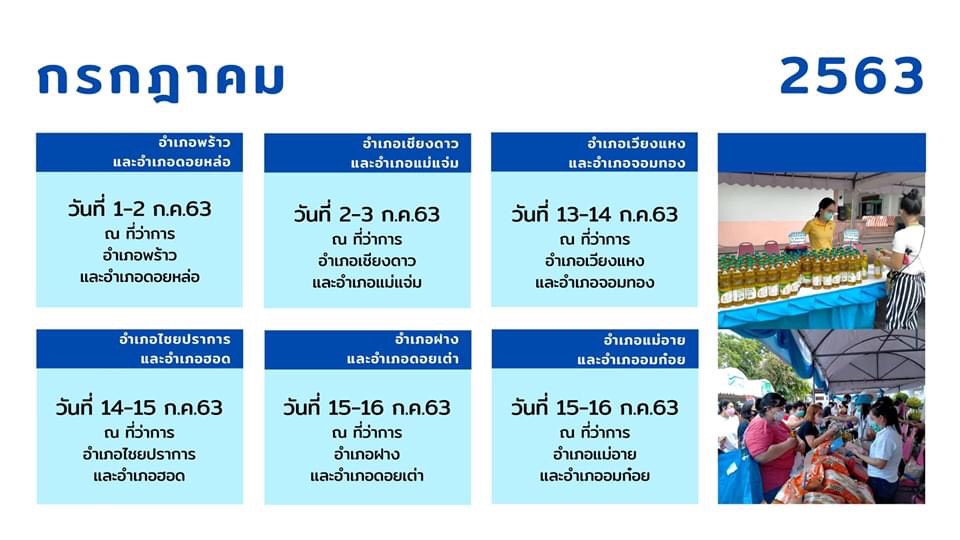 กรกฎาคม

2563

อำเภอพร้าว และอำเภอดอยหล่อ

วันที่ 1-2 ก.ค.63
ณ ที่ว่าการ
อำเภอพร้าว
และอำเภอดอยหล่อ

อำเภอเชียงดาว และอำเภอแม่แจ่ม

วันที่ 2-3 ก.ค.63
ณ ที่ว่าการ
อำเภอเชียงดาว
และอำเภอแม่แจ่ม

อำเภอเวียงแหง และอำเภอจอมทอง

วันที่ 13-14 ก.ค.63
ณ ที่ว่าการ
อำเภอเวียงแหง
และอำเภอจอมทอง

อำเภอไชยปราการ และอำเภอฮอด

วันที่ 14-15 ก.ค.63
ณ ที่ว่าการ
อำเภอไชยปราการ
และอำเภอฮอด

อำเภอฝาง และอำเภอดอยเต่า

วันที่ 15-16 ก.ค.63
ณ ที่ว่าการ
อำเภอฝาง
และอำเภอดอยเต่า

อำเภอแม่อาย และอำเภออมก๋อย

วันที่ 15-16 ก.ค.63
ณ ที่ว่าการ
อำเภอแม่อาย
และอำเภออมก๋อย